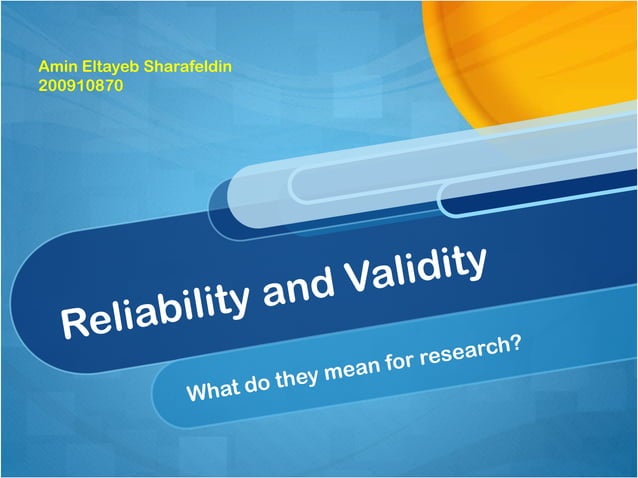 Amin Eltayeb Sharafeldin
200910870

Reliability and Validity

What do they mean for research?